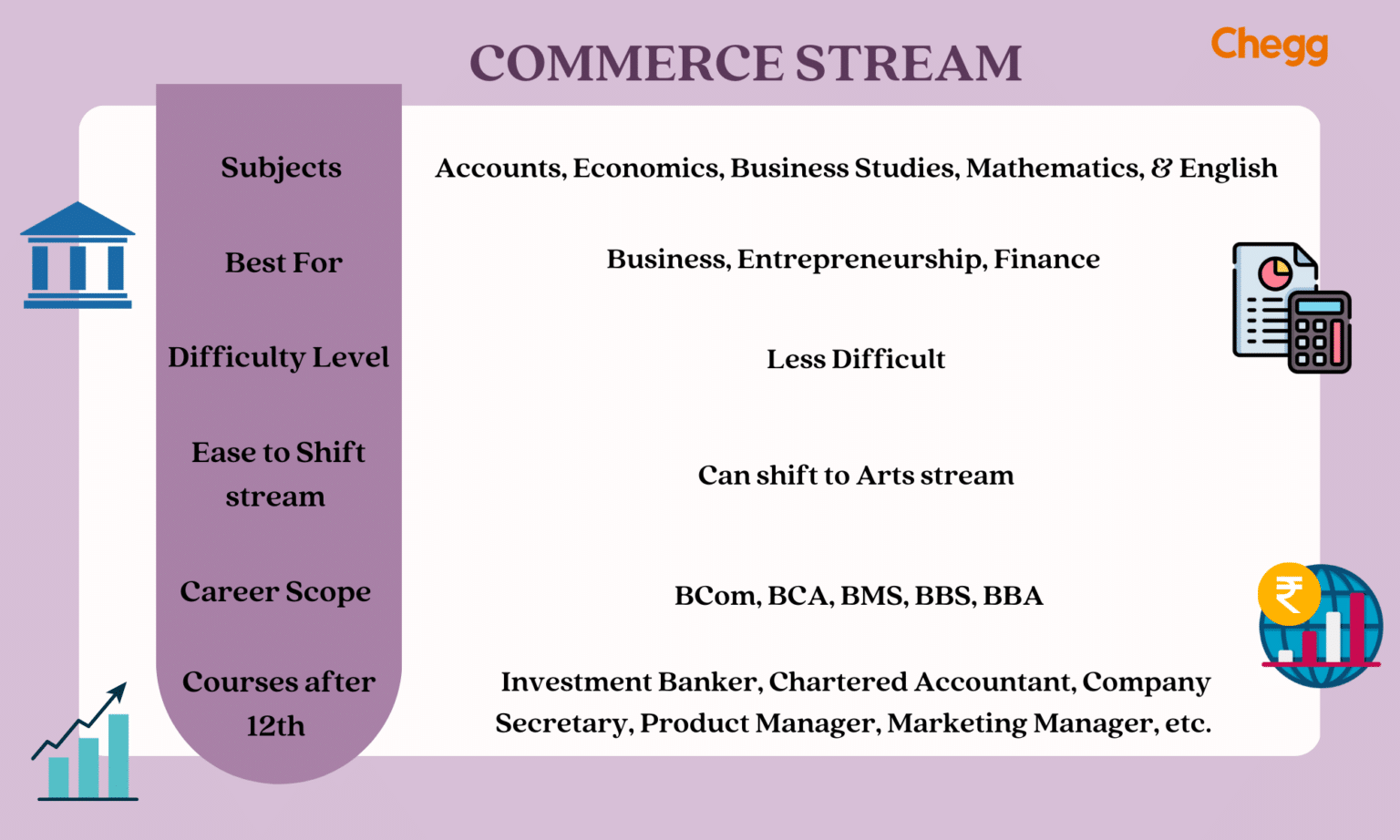 COMMERCE STREAM

Chegg

| Subjects | Accounts, Economics, Business Studies, Mathematics, & English |
|---|---|
| Best For | Business, Entrepreneurship, Finance |
| Difficulty Level | Less Difficult |
| Ease to Shift stream | Can shift to Arts stream |
| Career Scope | BCom, BCA, BMS, BBS, BBA |
| Courses after 12th | Investment Banker, Chartered Accountant, Company Secretary, Product Manager, Marketing Manager, etc. |

₹